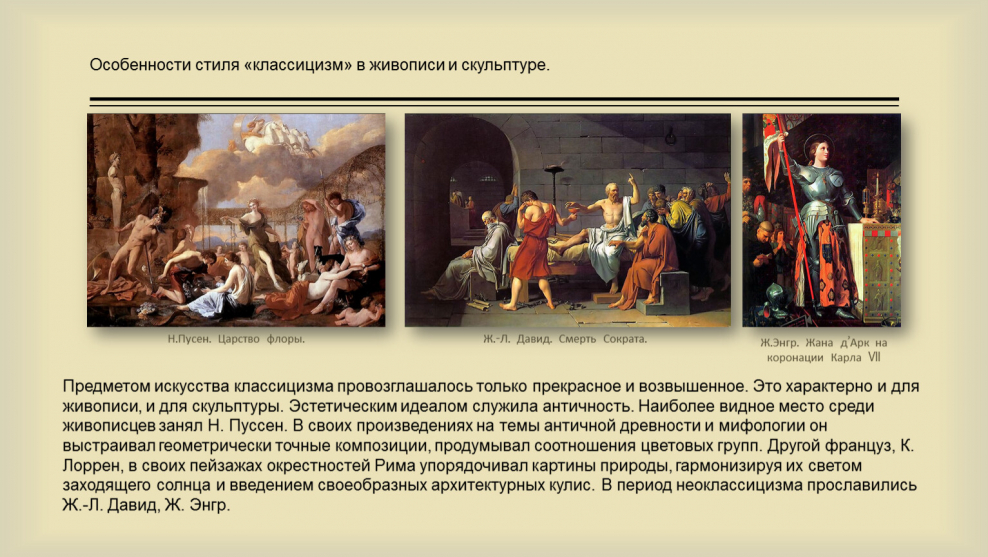 Особенности стиля «классицизм» в живописи и скульптуре.

Н.Пусен. Царство флоры.

Ж.-Л. Давид. Смерть Сократа.

Ж.Энгр. Жана д'Арк на коронации Карла VII

Предметом искусства классицизма провозглашалось только прекрасное и возвышенное. Это характерно и для живописи, и для скульптуры. Эстетическим идеалом служила античность. Наиболее видное место среди живописцев занял Н. Пуссен. В своих произведениях на темы античной древности и мифологии он выстраивал геометрически точные композиции, продумывал соотношения цветовых групп. Другой француз, К. Лоррен, в своих пейзажах окрестностей Рима упорядочивал картины природы, гармонизируя их светом заходящего солнца и введением своеобразных архитектурных кулис. В период неоклассицизма прославились Ж.-Л. Давид, Ж. Энгр.